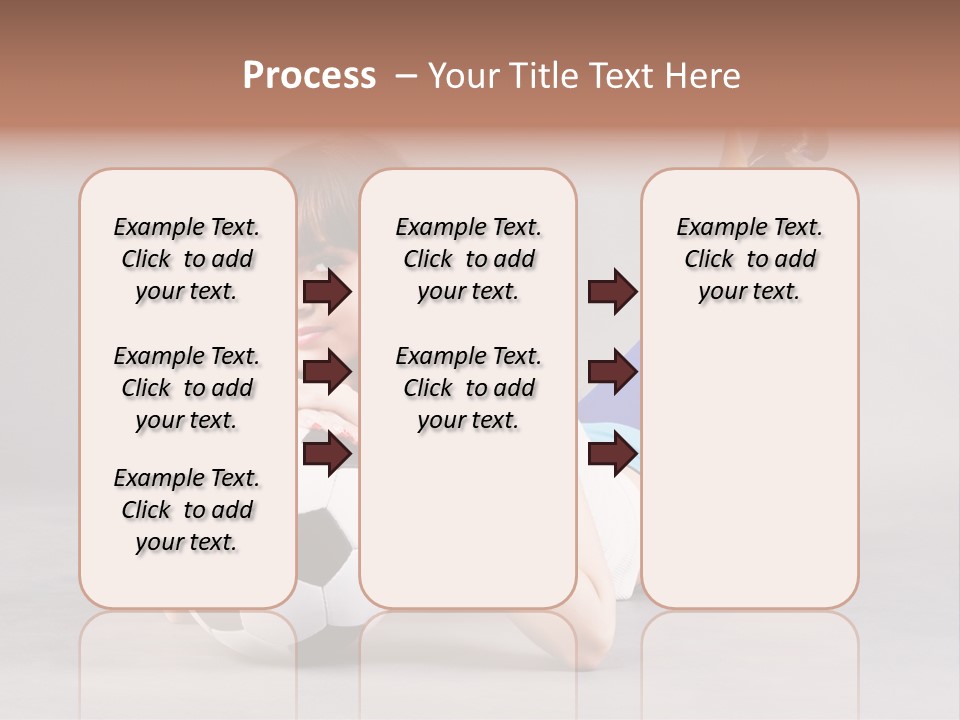 Process – Your Title Text Here

Example Text. Click to add your text.

Example Text. Click to add your text.

Example Text. Click to add your text.

Example Text. Click to add your text.

Example Text. Click to add your text.

Example Text. Click to add your text.